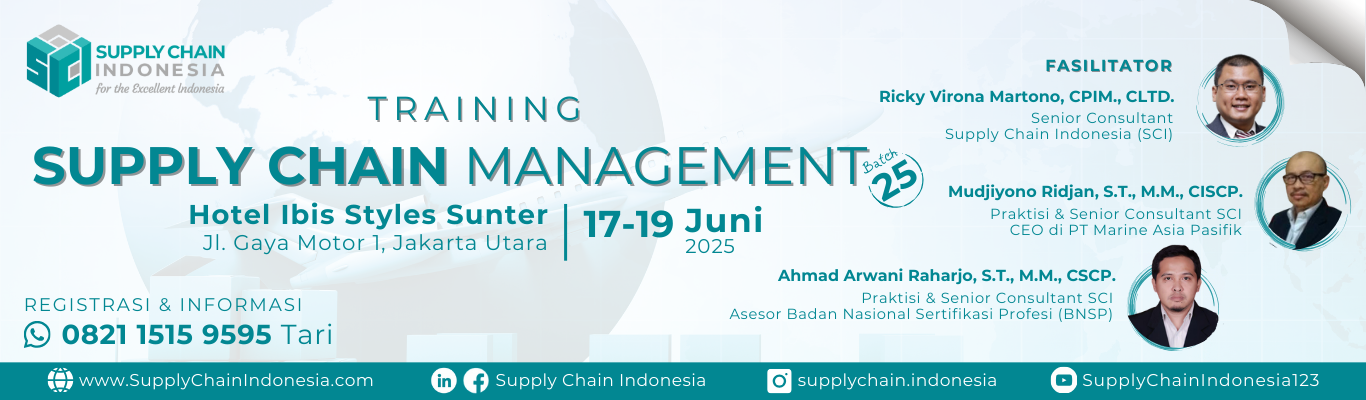 SCI SUPPLY CHAIN INDONESIA
for the Excellent Indonesia

TRAINING
SUPPLY CHAIN MANAGEMENT
Batch 25

Hotel Ibis Styles Sunter
Jl. Gaya Motor 1, Jakarta Utara

17-19 Juni
2025

REGISTRASI & INFORMASI
0821 1515 9595 Tari

FASILITATOR

Ricky Virona Martono, CPIM., CLTD.
Senior Consultant
Supply Chain Indonesia (SCI)

Mudjiyono Ridjan, S.T., M.M., CISCP.
Praktisi & Senior Consultant SCI
CEO di PT Marine Asia Pasifik

Ahmad Arwani Raharjo, S.T., M.M., CSCP.
Praktisi & Senior Consultant SCI
Asesor Badan Nasional Sertifikasi Profesi (BNSP)

www.SupplyChainIndonesia.com
Supply Chain Indonesia
supplychain.indonesia
SupplyChainIndonesia123